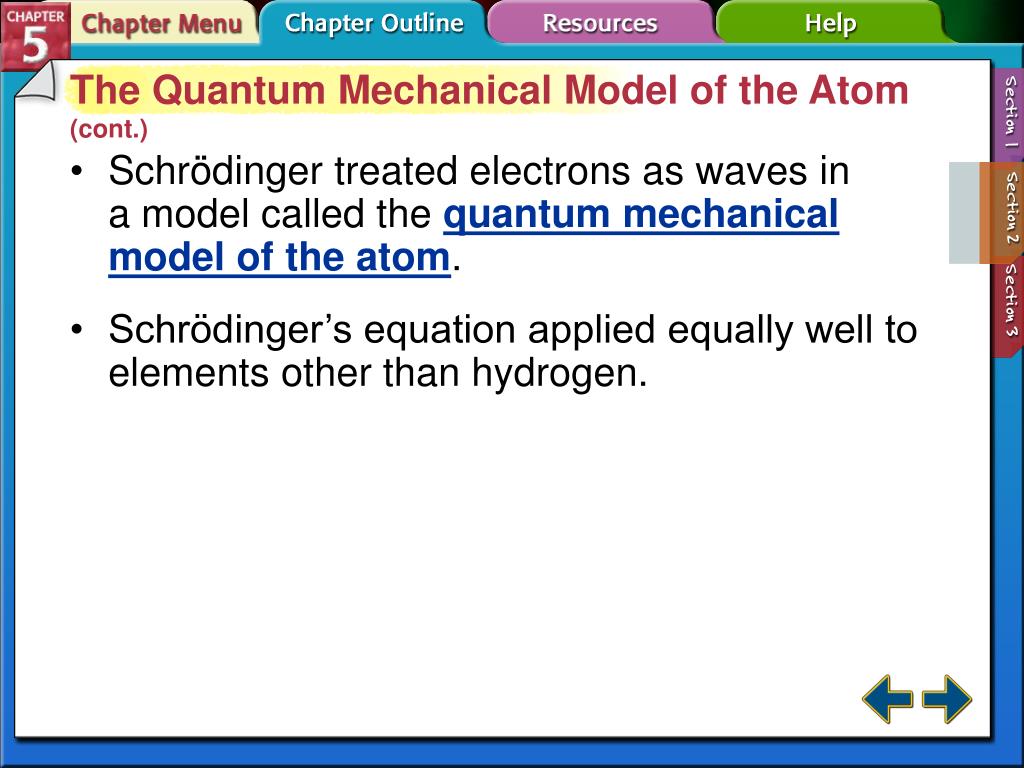 CHAPTER 5

Chapter Menu

Chapter Outline

Resources

Help

The Quantum Mechanical Model of the Atom (cont.)

• Schrödinger treated electrons as waves in a model called the quantum mechanical model of the atom.

• Schrödinger's equation applied equally well to elements other than hydrogen.

Section 1

Section 2

Section 3